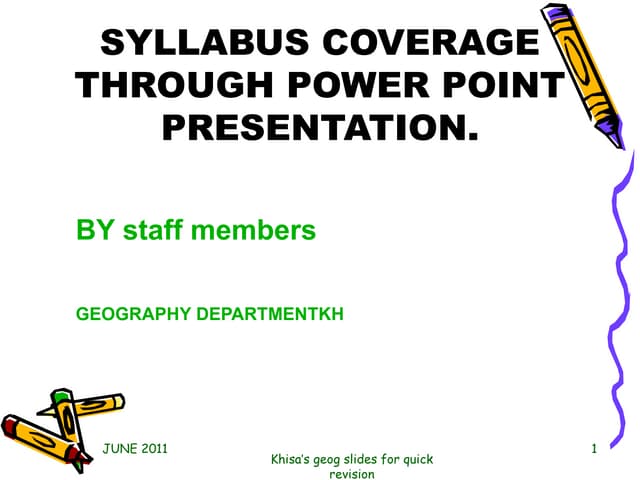 SYLLABUS COVERAGE THROUGH POWER POINT PRESENTATION.

BY staff members

GEOGRAPHY DEPARTMENTKH

JUNE 2011

Khisa's geog slides for quick revision

1